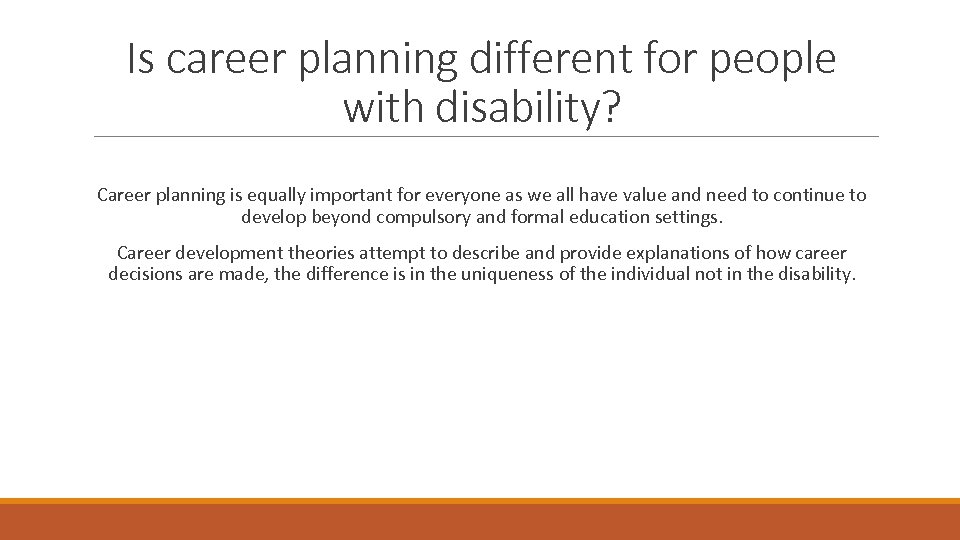 Is career planning different for people with disability?

Career planning is equally important for everyone as we all have value and need to continue to develop beyond compulsory and formal education settings.

Career development theories attempt to describe and provide explanations of how career decisions are made, the difference is in the uniqueness of the individual not in the disability.